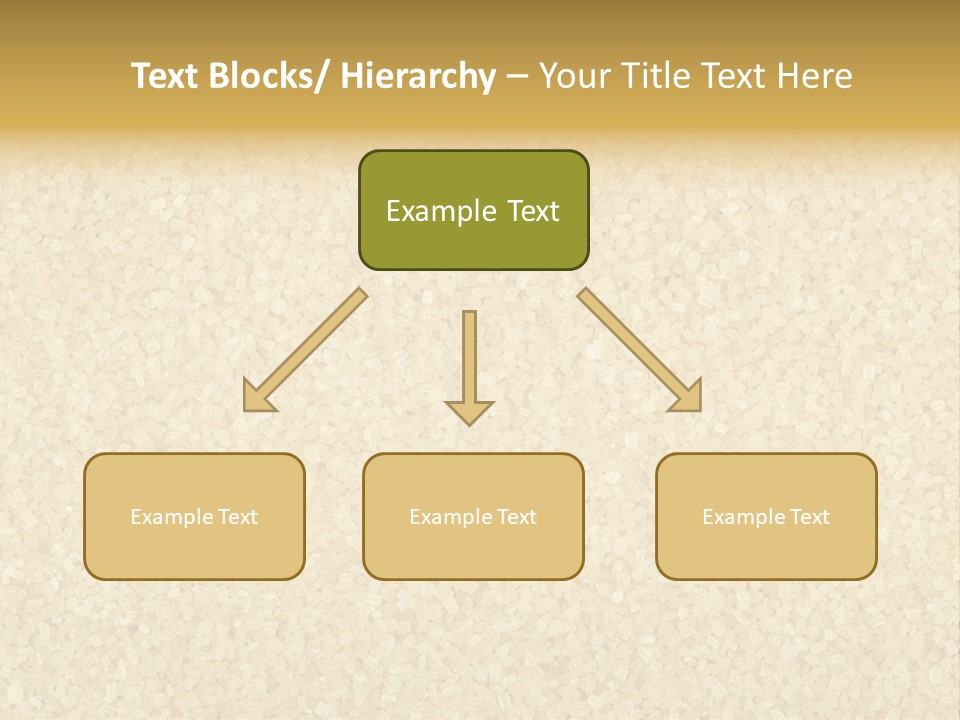 Text Blocks/ Hierarchy – Your Title Text Here

Example Text

Example Text

Example Text

Example Text